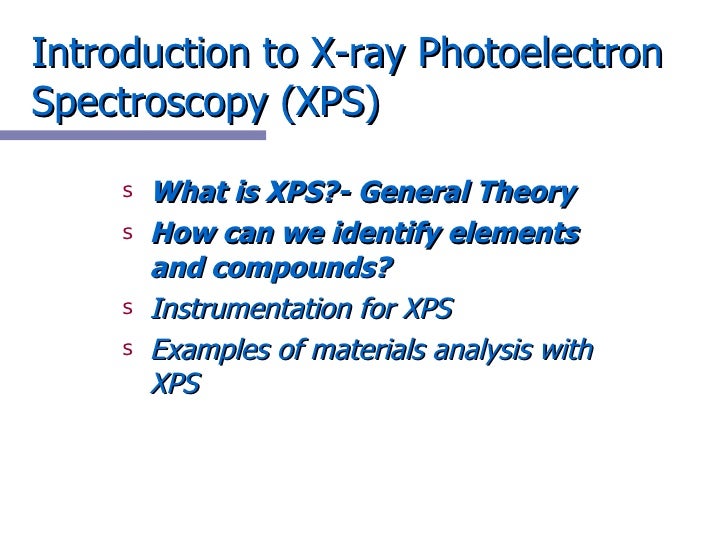 Introduction to X-ray Photoelectron Spectroscopy (XPS)

s What is XPS?- General Theory
s How can we identify elements and compounds?
s Instrumentation for XPS
s Examples of materials analysis with XPS